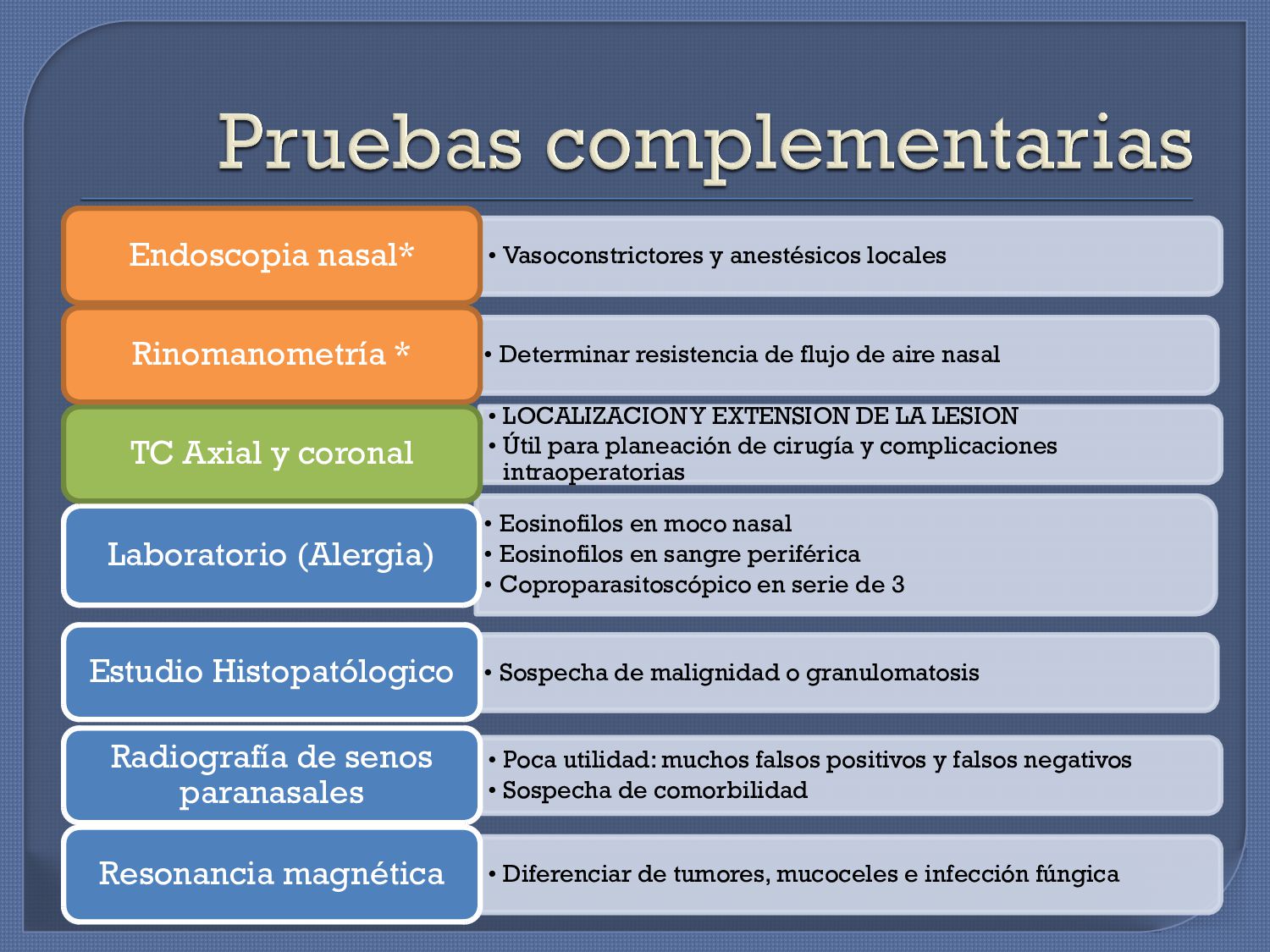 Pruebas complementarias

Endoscopia nasal*

• Vasoconstrictores y anestésicos locales

Rinomanometría *

• Determinar resistencia de flujo de aire nasal

TC Axial y coronal

• LOCALIZACION Y EXTENSION DE LA LESION
• Útil para planeación de cirugía y complicaciones intraoperatorias

Laboratorio (Alergia)

• Eosinofilos en moco nasal
• Eosinofilos en sangre periférica
• Coproparasitoscópico en serie de 3

Estudio Histopatólogico

• Sospecha de malignidad o granulomatosis

Radiografía de senos paranasales

• Poca utilidad: muchos falsos positivos y falsos negativos
• Sospecha de comorbilidad

Resonancia magnética

• Diferenciar de tumores, mucoceles e infección fúngica